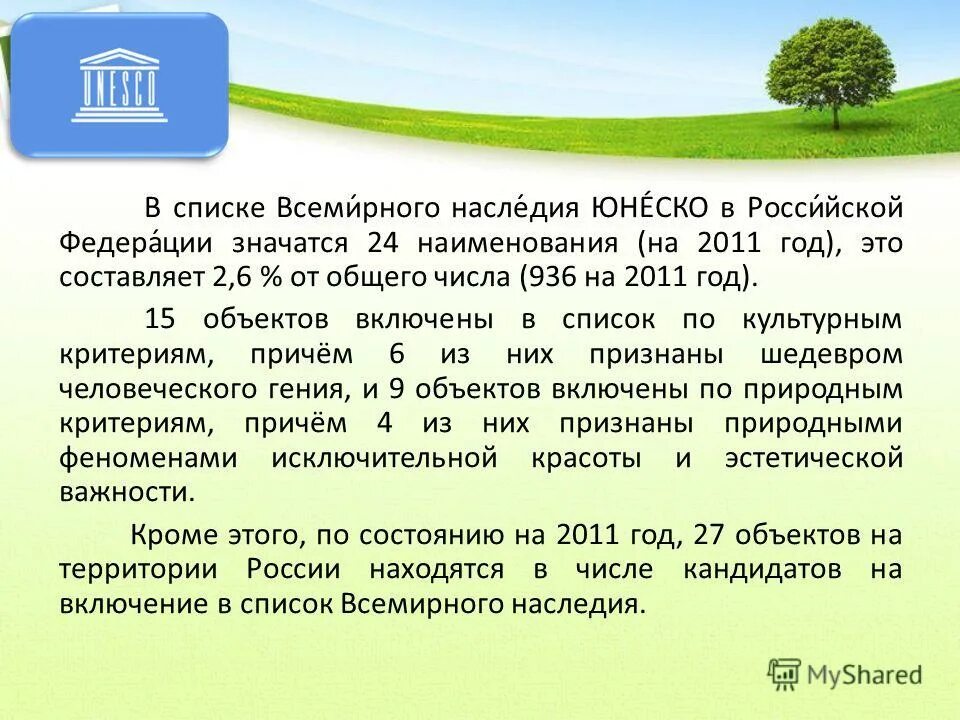 UNESCO

В списке Всеми́рного насле́дия ЮНЕ́СКО в Росси́йской Федера́ции значатся 24 наименования (на 2011 год), это составляет 2,6 % от общего числа (936 на 2011 год).

15 объектов включены в список по культурным критериям, причём 6 из них признаны шедевром человеческого гения, и 9 объектов включены по природным критериям, причём 4 из них признаны природными феноменами исключительной красоты и эстетической важности.

Кроме этого, по состоянию на 2011 год, 27 объектов на территории России находятся в числе кандидатов на включение в список Всемирного наследия.

MyShared